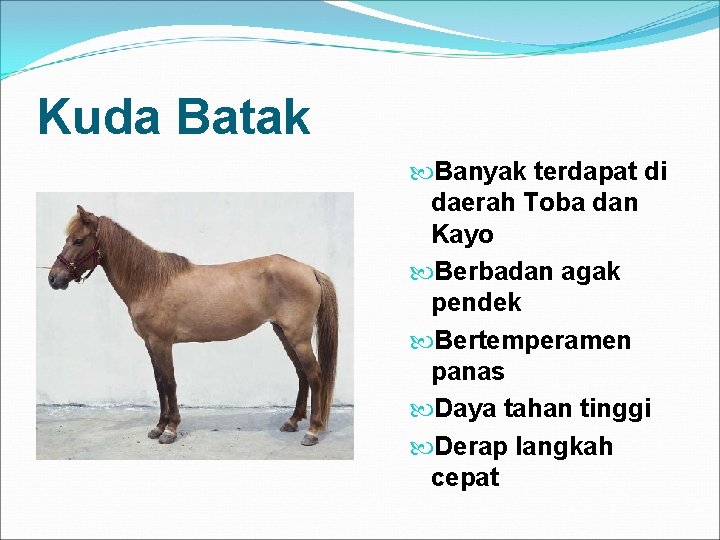 Kuda Batak

Banyak terdapat di daerah Toba dan Kayo

Berbadan agak pendek

Bertemperamen panas

Daya tahan tinggi

Derap langkah cepat